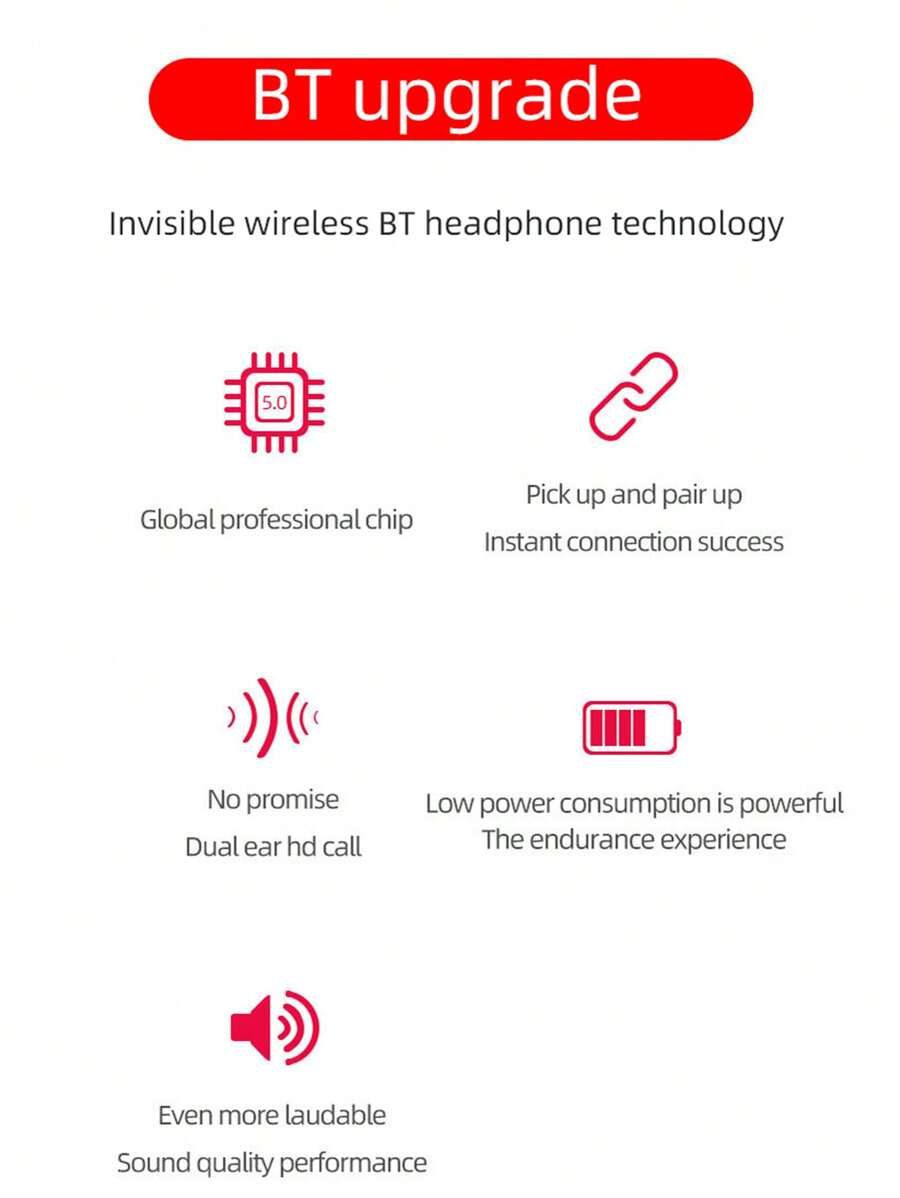 BT upgrade

Invisible wireless BT headphone technology

5.0

Global professional chip

Pick up and pair up
Instant connection success

No promise
Dual ear hd call

Low power consumption is powerful
The endurance experience

Even more laudable
Sound quality performance